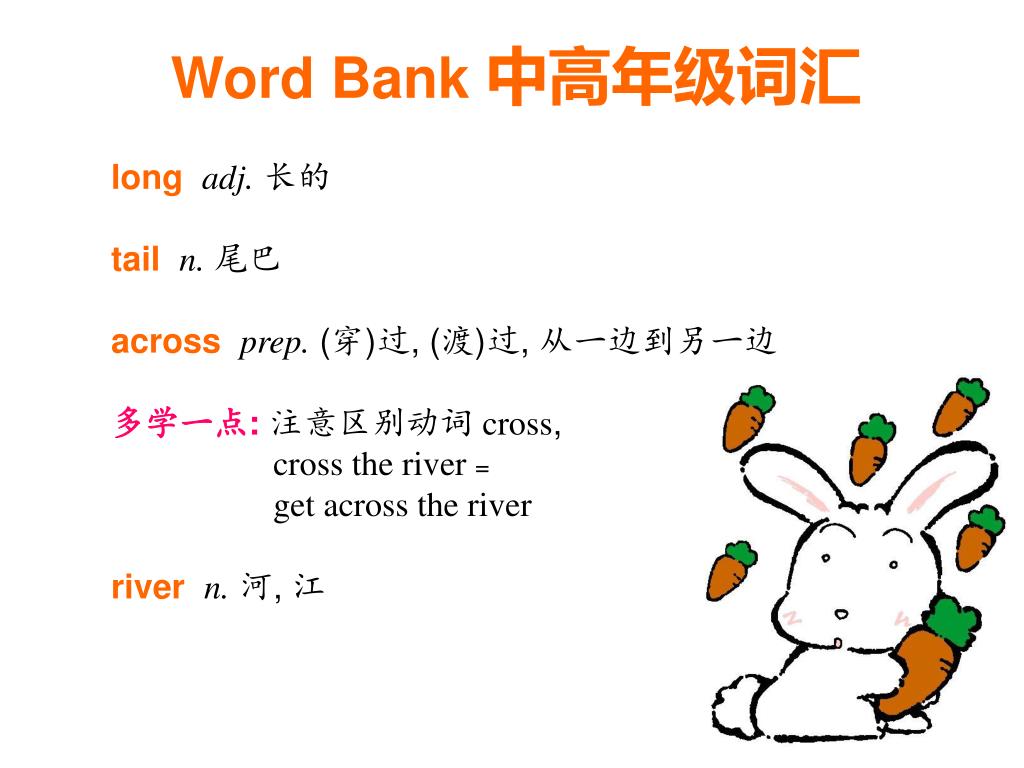 Word Bank 中高年级词汇

long adj. 长的

tail n. 尾巴

across prep. (穿)过, (渡)过, 从一边到另一边

多学一点: 注意区别动词 cross,
cross the river =
get across the river

river n. 河, 江